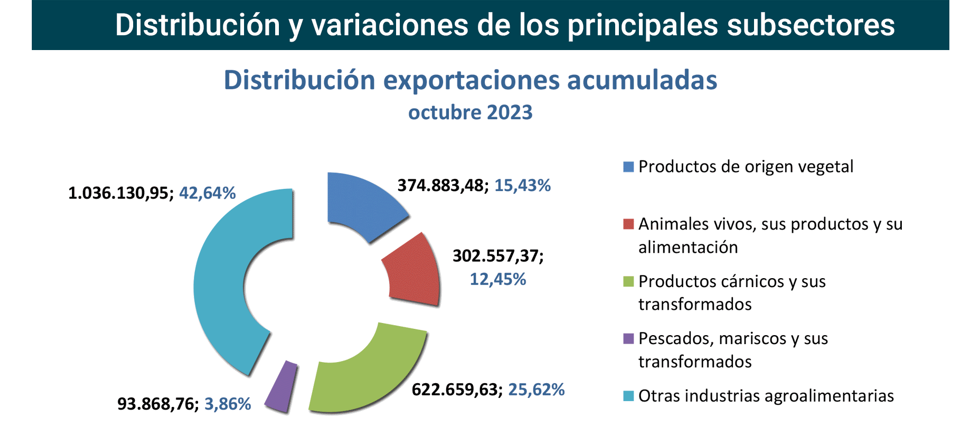 Distribución y variaciones de los principales subsectores

Distribución exportaciones acumuladas
octubre 2023

1.036.130,95; 42,64%

374.883,48; 15,43%

302.557,37; 12,45%

622.659,63; 25,62%

93.868,76; 3,86%

Productos de origen vegetal

Animales vivos, sus productos y su alimentación

Productos cárnicos y sus transformados

Pescados, mariscos y sus transformados

Otras industrias agroalimentarias